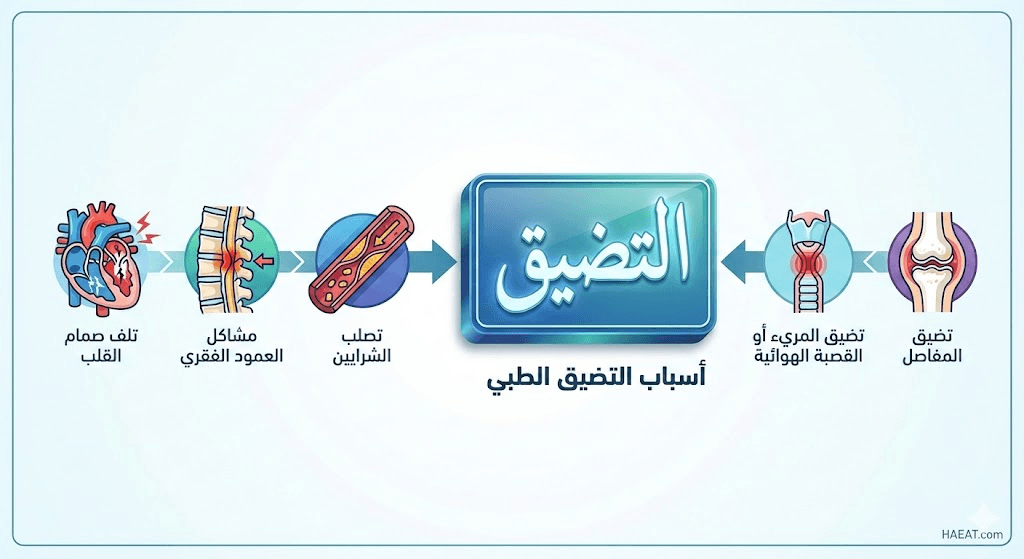 التضيق

أسباب التضيق الطبي

تضيق المفاصل

تضيق المريء أو القصبة الهوائية

تصلب الشرايين

مشاكل العمود الفقري

تلف صمام القلب

HAEAT.com